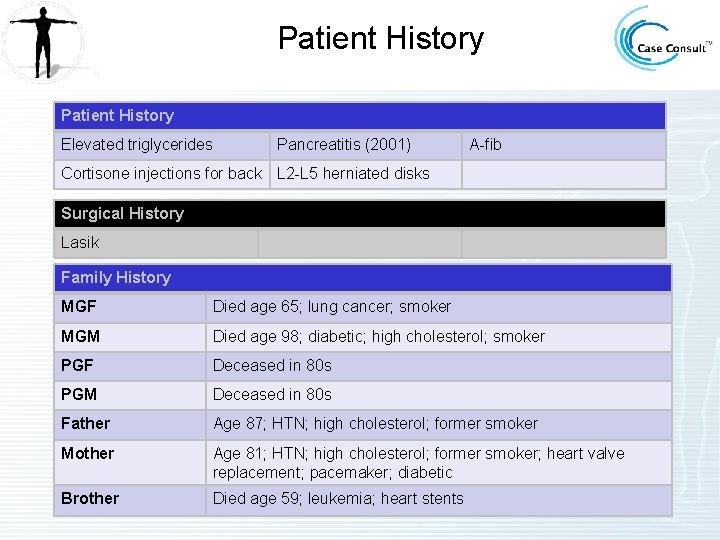 Patient History

Case Consult™

| Patient History | | |
|---|---|---|
| Elevated triglycerides | Pancreatitis (2001) | A-fib |
| Cortisone injections for back | L2-L5 herniated disks | |

| Surgical History | | |
|---|---|---|
| Lasik | | |

| Family History | |
|---|---|
| MGF | Died age 65; lung cancer; smoker |
| MGM | Died age 98; diabetic; high cholesterol; smoker |
| PGF | Deceased in 80s |
| PGM | Deceased in 80s |
| Father | Age 87; HTN; high cholesterol; former smoker |
| Mother | Age 81; HTN; high cholesterol; former smoker; heart valve replacement; pacemaker; diabetic |
| Brother | Died age 59; leukemia; heart stents |